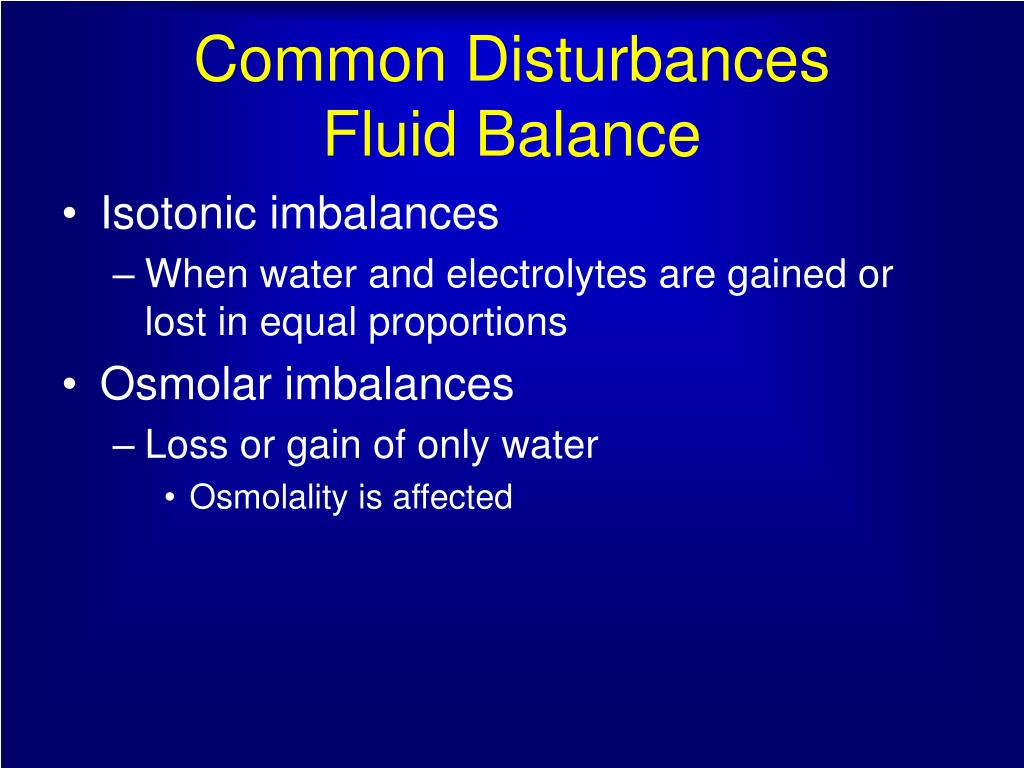 Common Disturbances
Fluid Balance

• Isotonic imbalances
– When water and electrolytes are gained or lost in equal proportions
• Osmolar imbalances
– Loss or gain of only water
• Osmolality is affected